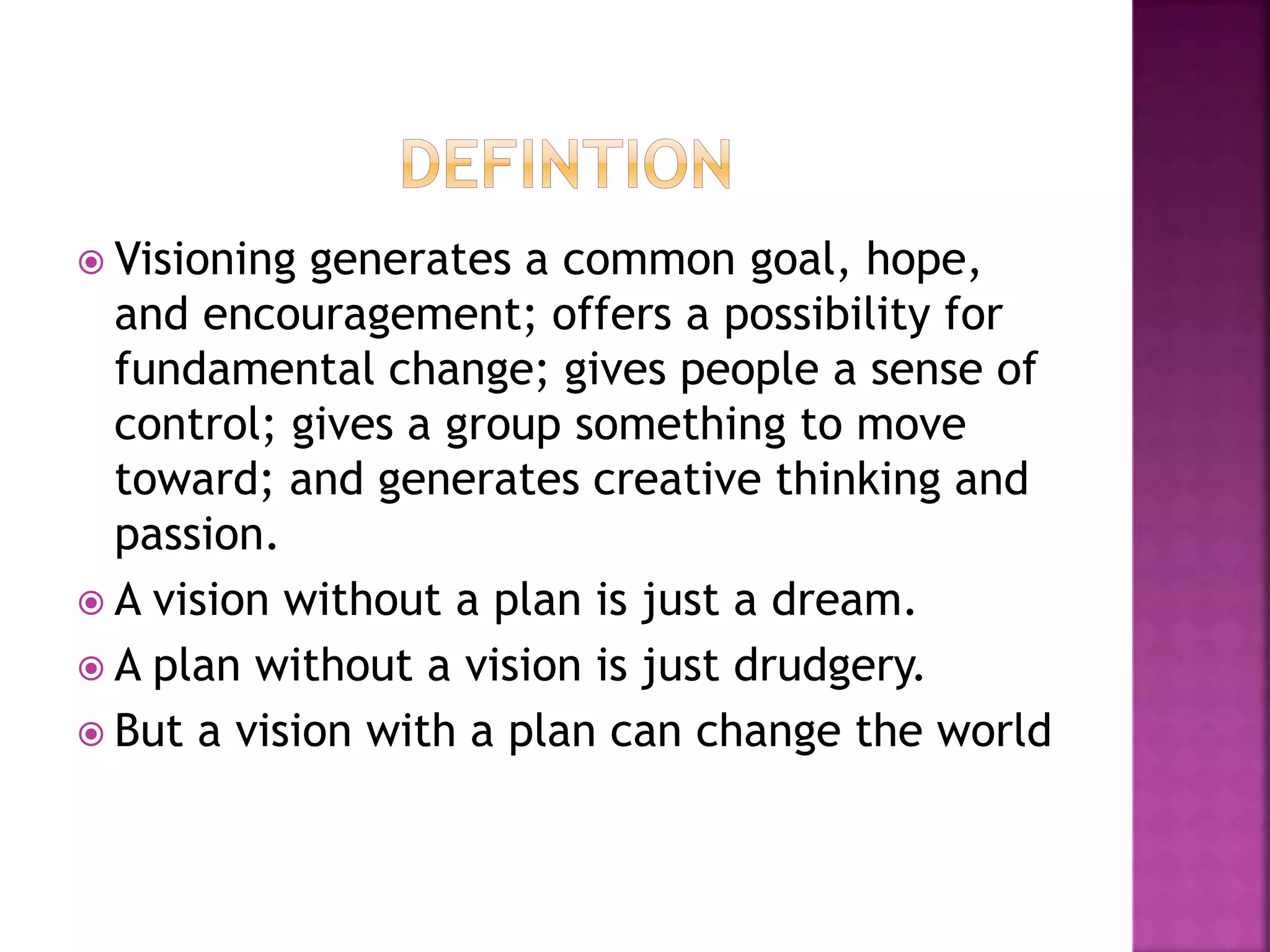 DEFINTION

Visioning generates a common goal, hope, and encouragement; offers a possibility for fundamental change; gives people a sense of control; gives a group something to move toward; and generates creative thinking and passion.

A vision without a plan is just a dream.

A plan without a vision is just drudgery.

But a vision with a plan can change the world